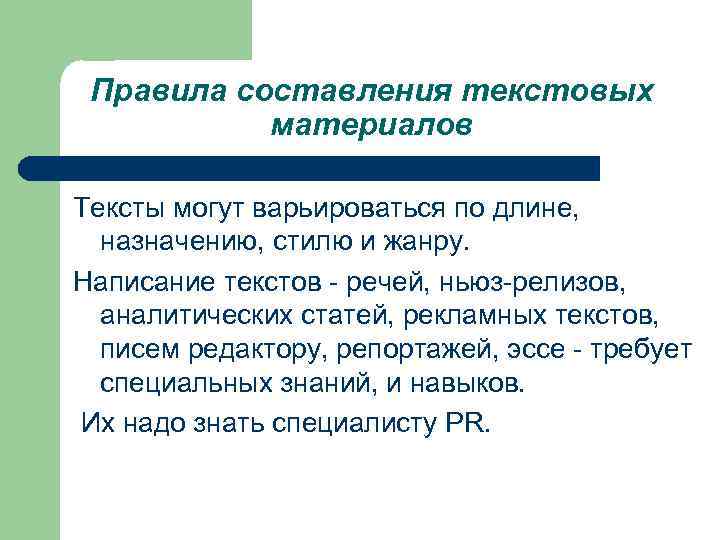 Правила составления текстовых материалов

Тексты могут варьироваться по длине, назначению, стилю и жанру.

Написание текстов - речей, ньюз-релизов, аналитических статей, рекламных текстов, писем редактору, репортажей, эссе - требует специальных знаний, и навыков.

Их надо знать специалисту PR.